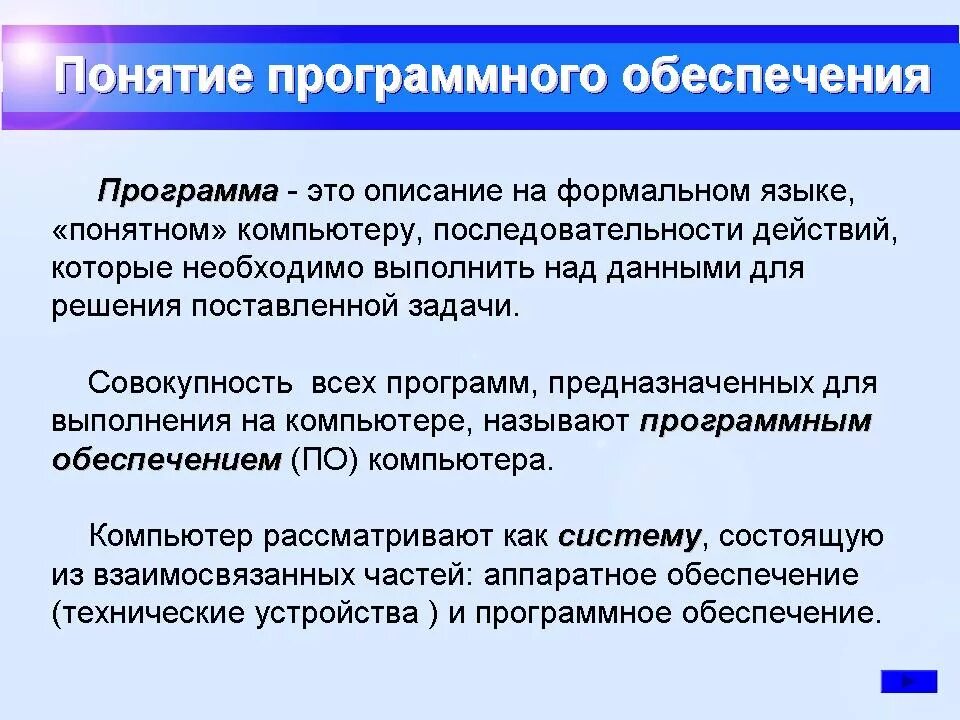 Понятие программного обеспечения

Программа - это описание на формальном языке, «понятном» компьютеру, последовательности действий, которые необходимо выполнить над данными для решения поставленной задачи.

Совокупность всех программ, предназначенных для выполнения на компьютере, называют программным обеспечением (ПО) компьютера.

Компьютер рассматривают как систему, состоящую из взаимосвязанных частей: аппаратное обеспечение (технические устройства ) и программное обеспечение.